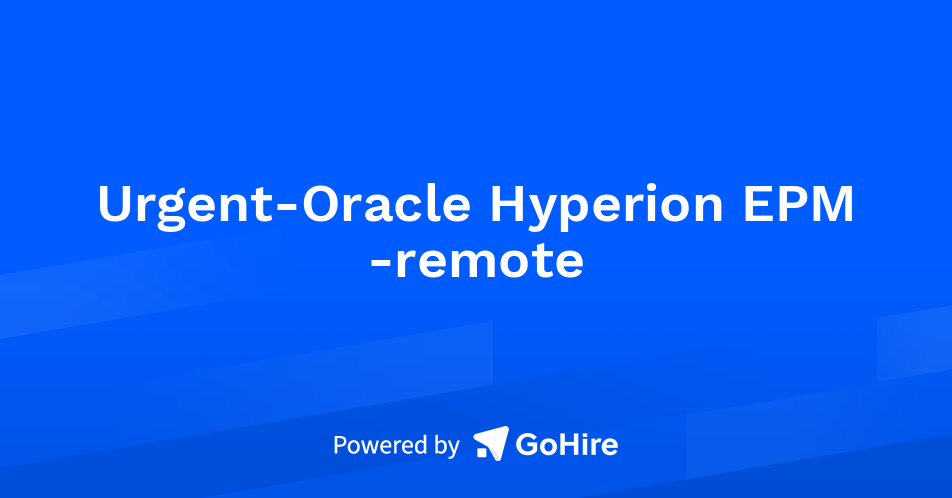 Urgent-Oracle Hyperion EPM -remote

Powered by GoHire